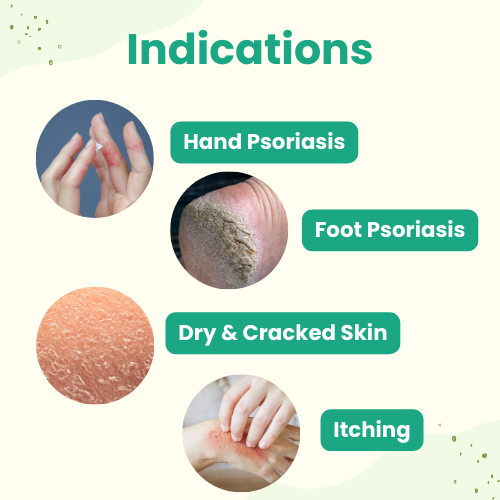 Indications

Hand Psoriasis

Foot Psoriasis

Dry & Cracked Skin

Itching